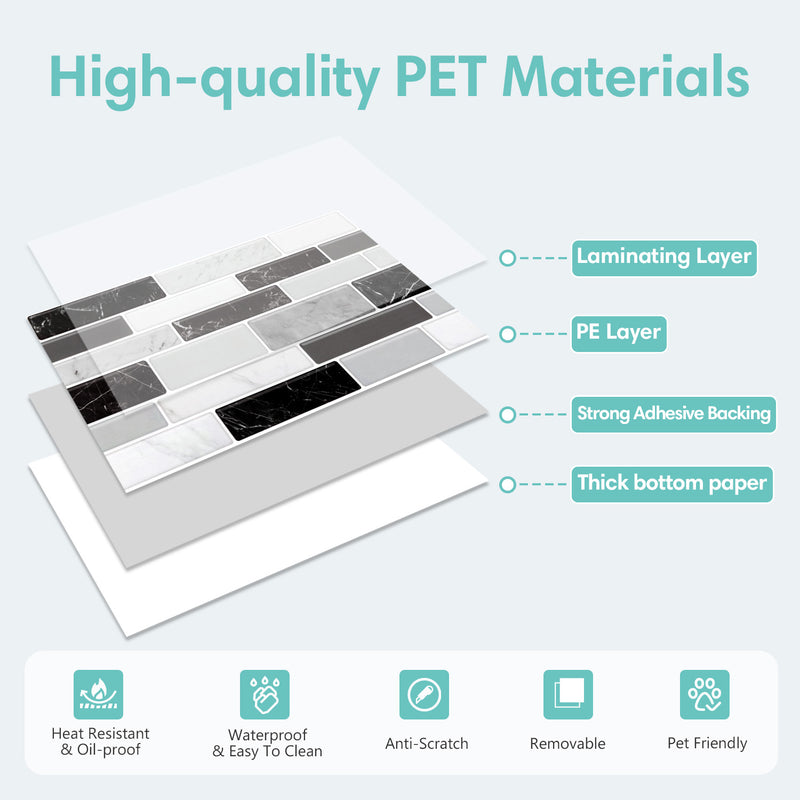 High-quality PET Materials

Laminating Layer

PE Layer

Strong Adhesive Backing

Thick bottom paper

Heat Resistant & Oil-proof

Waterproof & Easy To Clean

Anti-Scratch

Removable

Pet Friendly